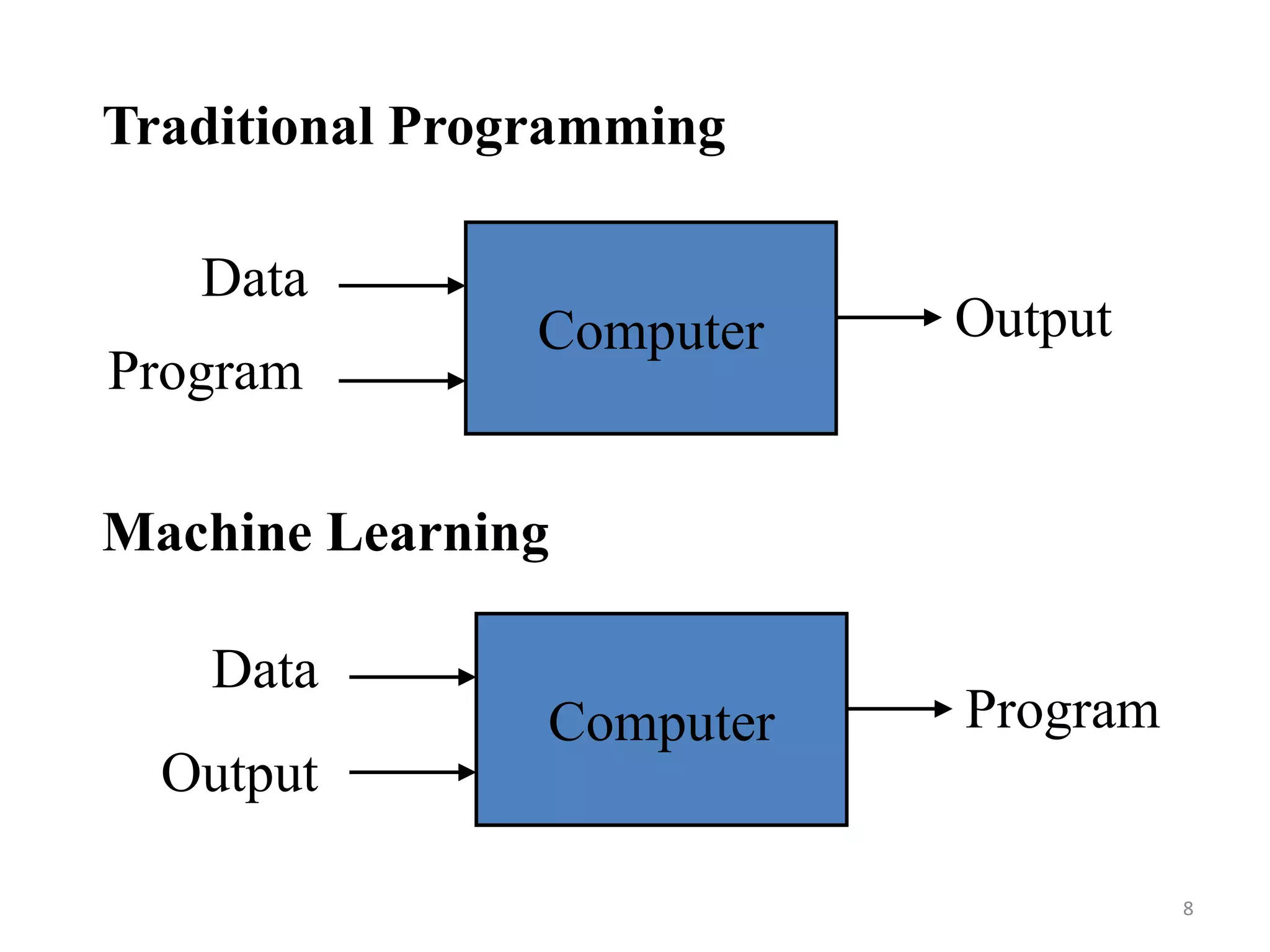 Traditional Programming

Data

Program

Computer

Output

Machine Learning

Data

Output

Computer

Program

8